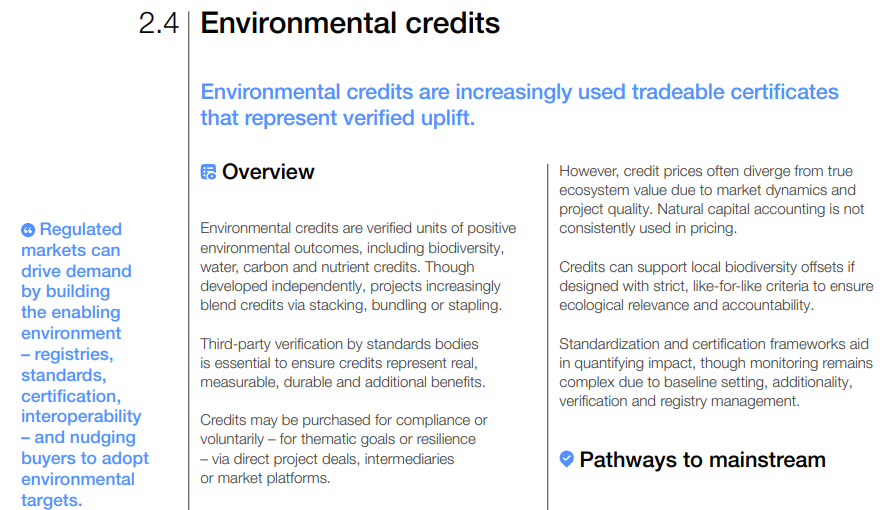 2.4 Environmental credits

Environmental credits are increasingly used tradeable certificates that represent verified uplift.

Regulated markets can drive demand by building the enabling environment – registries, standards, certification, interoperability – and nudging buyers to adopt environmental targets.

Overview

Environmental credits are verified units of positive environmental outcomes, including biodiversity, water, carbon and nutrient credits. Though developed independently, projects increasingly blend credits via stacking, bundling or stapling.

Third-party verification by standards bodies is essential to ensure credits represent real, measurable, durable and additional benefits.

Credits may be purchased for compliance or voluntarily – for thematic goals or resilience – via direct project deals, intermediaries or market platforms.

However, credit prices often diverge from true ecosystem value due to market dynamics and project quality. Natural capital accounting is not consistently used in pricing.

Credits can support local biodiversity offsets if designed with strict, like-for-like criteria to ensure ecological relevance and accountability.

Standardization and certification frameworks aid in quantifying impact, though monitoring remains complex due to baseline setting, additionality, verification and registry management.

Pathways to mainstream